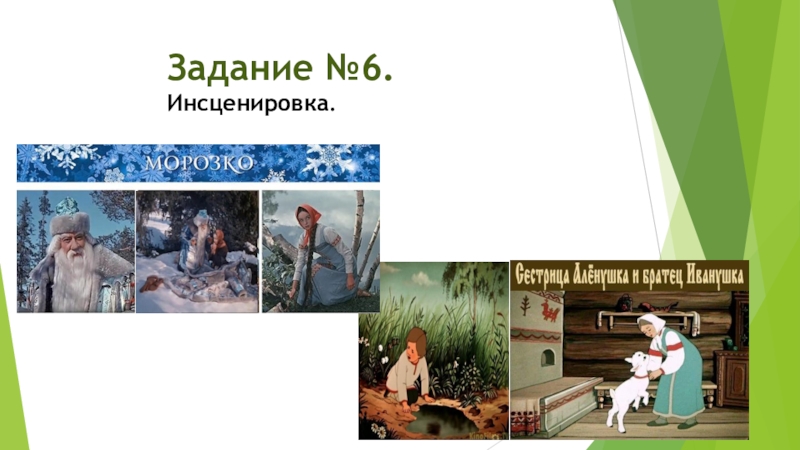 Задание №6.
Инсценировка.

МОРОЗКО

Сестрица Алёнушка и братец Иванушка